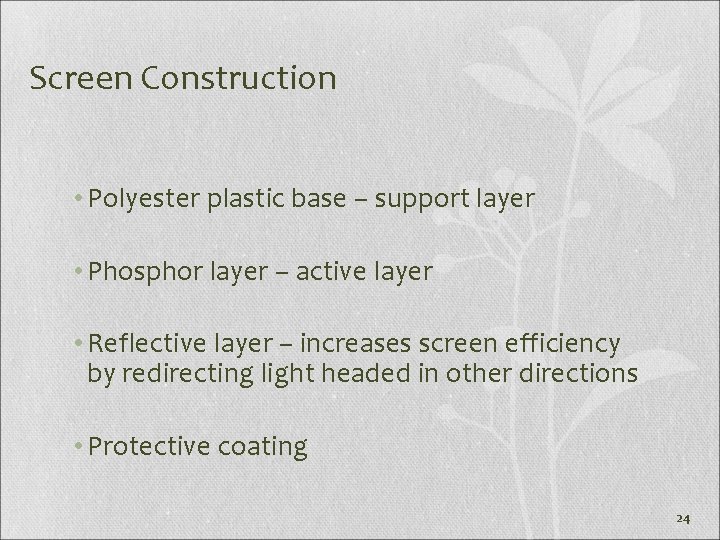 Screen Construction

• Polyester plastic base – support layer

• Phosphor layer – active layer

• Reflective layer – increases screen efficiency by redirecting light headed in other directions

• Protective coating

24